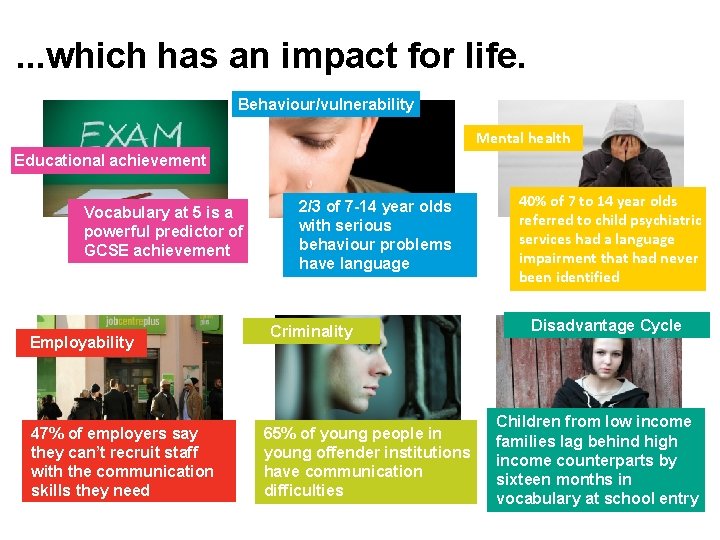 ...which has an impact for life.

EXAM

Educational achievement

Vocabulary at 5 is a powerful predictor of GCSE achievement

Behaviour/vulnerability

2/3 of 7-14 year olds with serious behaviour problems have language

Mental health

40% of 7 to 14 year olds referred to child psychiatric services had a language impairment that had never been identified

jobcentreplus

Employability

47% of employers say they can't recruit staff with the communication skills they need

Criminality

65% of young people in young offender institutions have communication difficulties

Disadvantage Cycle

Children from low income families lag behind high income counterparts by sixteen months in vocabulary at school entry